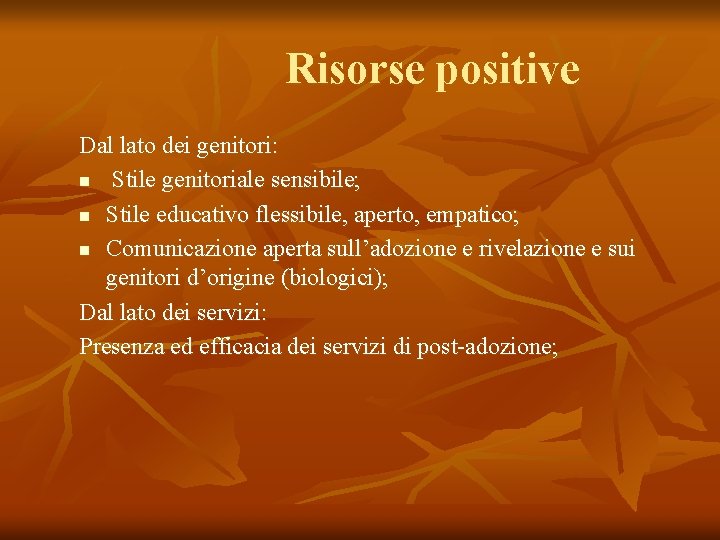 Risorse positive

Dal lato dei genitori:
- Stile genitoriale sensibile;
- Stile educativo flessibile, aperto, empatico;
- Comunicazione aperta sull’adozione e rivelazione e sui genitori d’origine (biologici);

Dal lato dei servizi:
Presenza ed efficacia dei servizi di post-adozione;